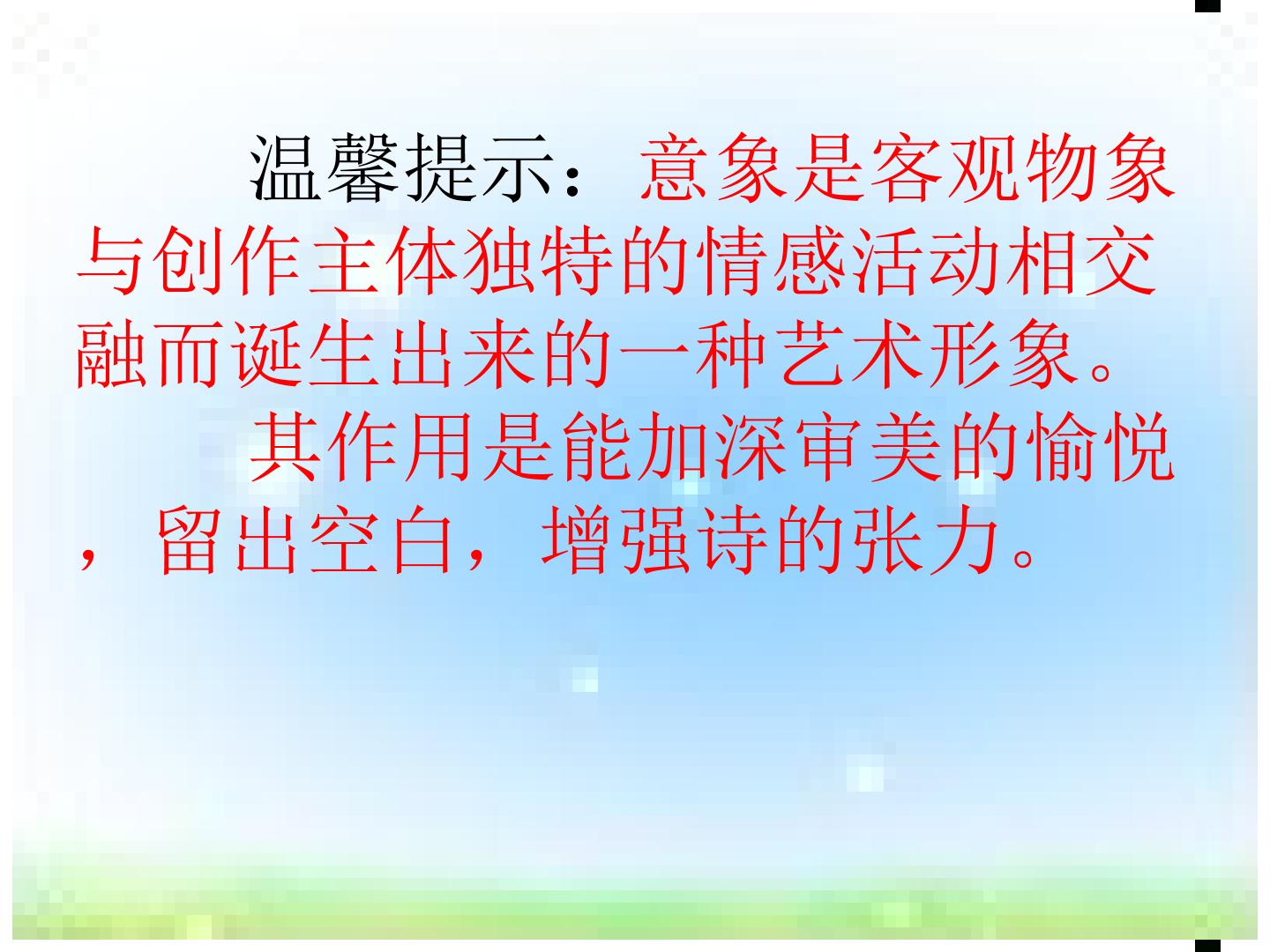 温馨提示：意象是客观物象与创作主体独特的情感活动相交融而诞生出来的一种艺术形象。

其作用是能加深审美的愉悦，留出空白，增强诗的张力。